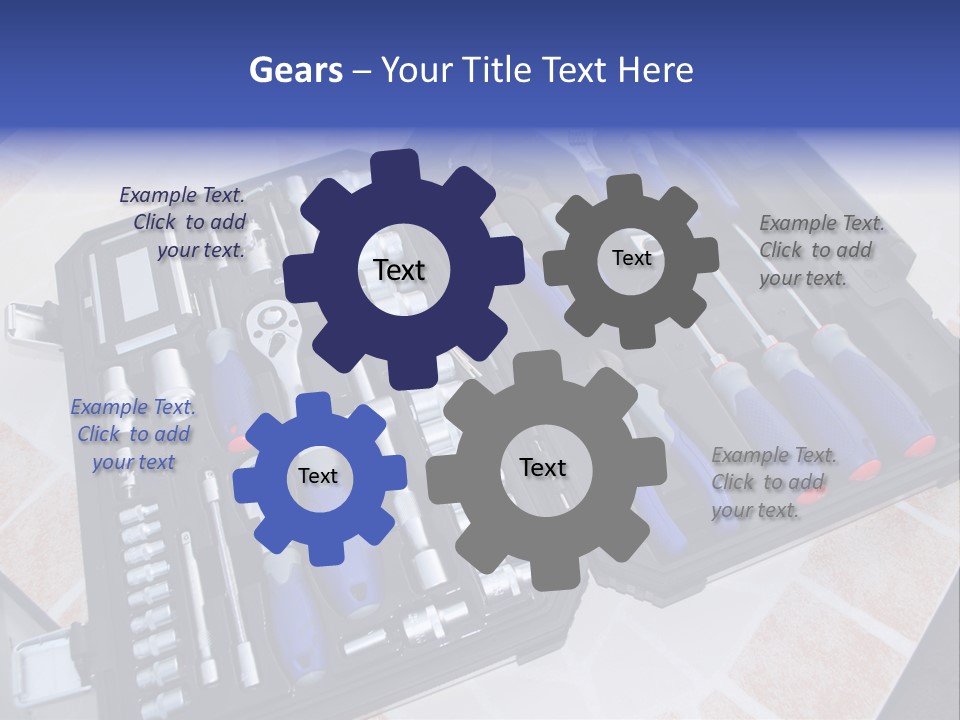 Gears – Your Title Text Here

Example Text. Click to add your text.

Text

Text

Example Text. Click to add your text.

Example Text. Click to add your text

Text

Text

Example Text. Click to add your text.